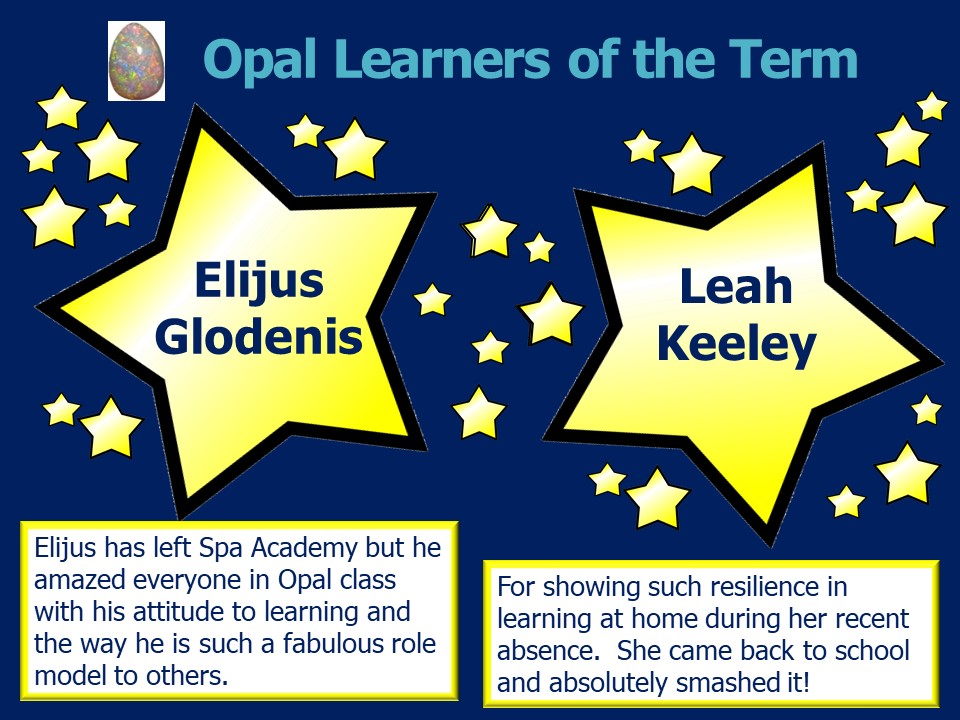 Opal Learners of the Term

Elijus Glodenis

Leah Keeley

Elijus has left Spa Academy but he amazed everyone in Opal class with his attitude to learning and the way he is such a fabulous role model to others.

For showing such resilience in learning at home during her recent absence. She came back to school and absolutely smashed it!